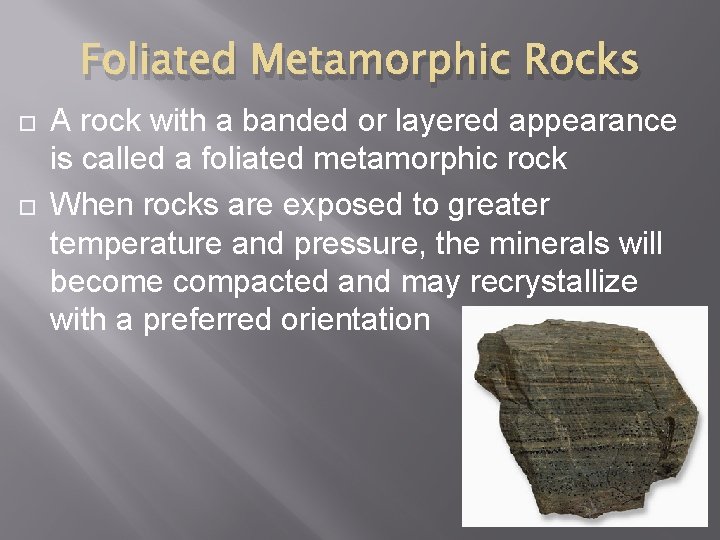 Foliated Metamorphic Rocks

□ A rock with a banded or layered appearance is called a foliated metamorphic rock

□ When rocks are exposed to greater temperature and pressure, the minerals will become compacted and may recrystallize with a preferred orientation